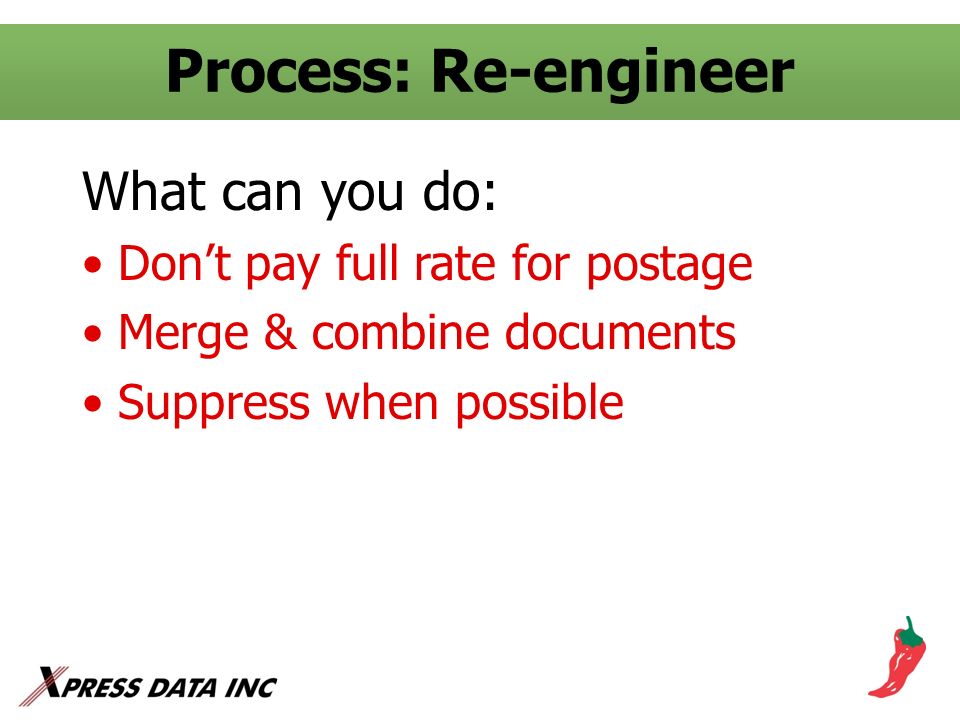 Process: Re-engineer

What can you do:

• Don’t pay full rate for postage
• Merge & combine documents
• Suppress when possible

XPRESS DATA INC